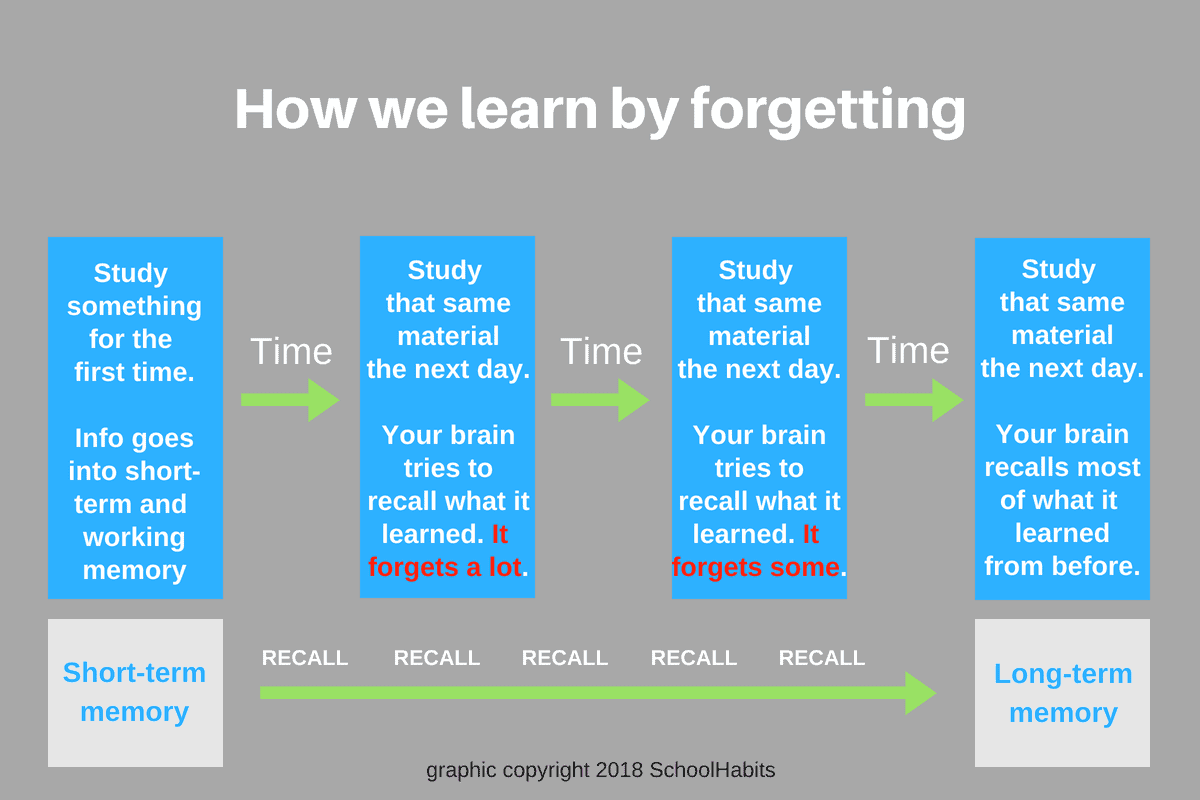 How we learn by forgetting

Study something for the first time.

Info goes into short-term and working memory

Time

Study that same material the next day.

Your brain tries to recall what it learned. It forgets a lot.

Time

Study that same material the next day.

Your brain tries to recall what it learned. It forgets some.

Time

Study that same material the next day.

Your brain recalls most of what it learned from before.

Short-term memory

RECALL RECALL RECALL RECALL RECALL

Long-term memory

graphic copyright 2018 SchoolHabits